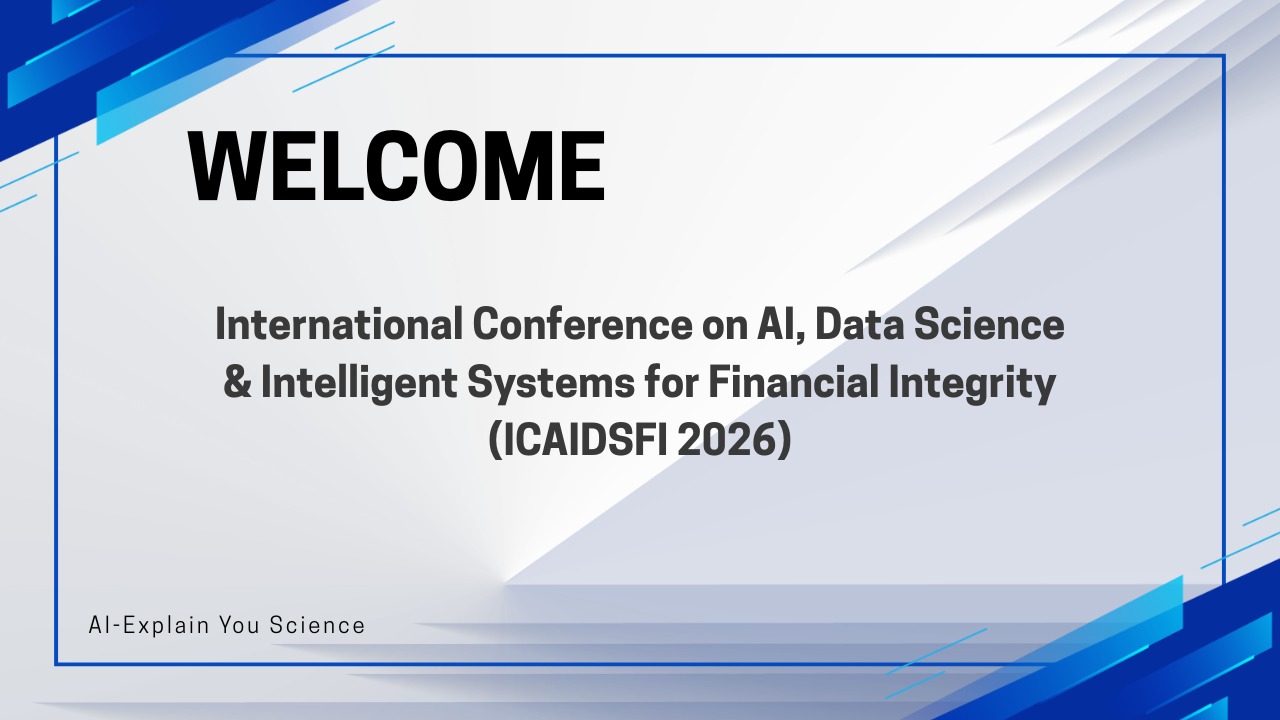 WELCOME

International Conference on AI, Data Science & Intelligent Systems for Financial Integrity (ICAIDSFI 2026)

AI-Explain You Science